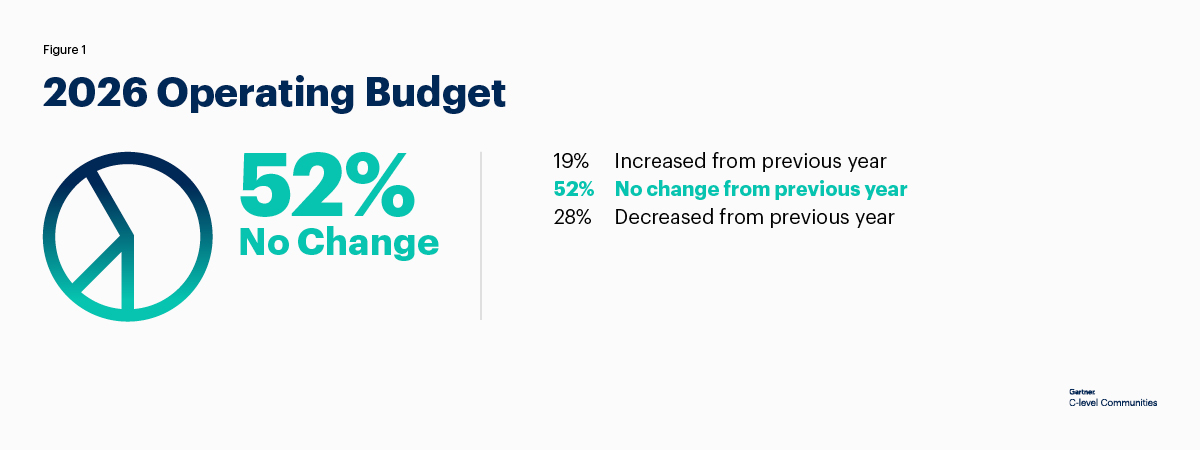 Figure 1

2026 Operating Budget

52%
No Change

19% Increased from previous year
52% No change from previous year
28% Decreased from previous year

Gartner
C-level Communities